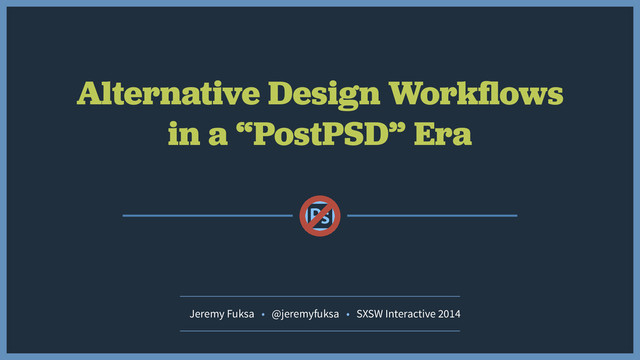 Alternative Design Workflows in a “PostPSD” Era

Ps

Jeremy Fuksa • @jeremyfuksa • SXSW Interactive 2014